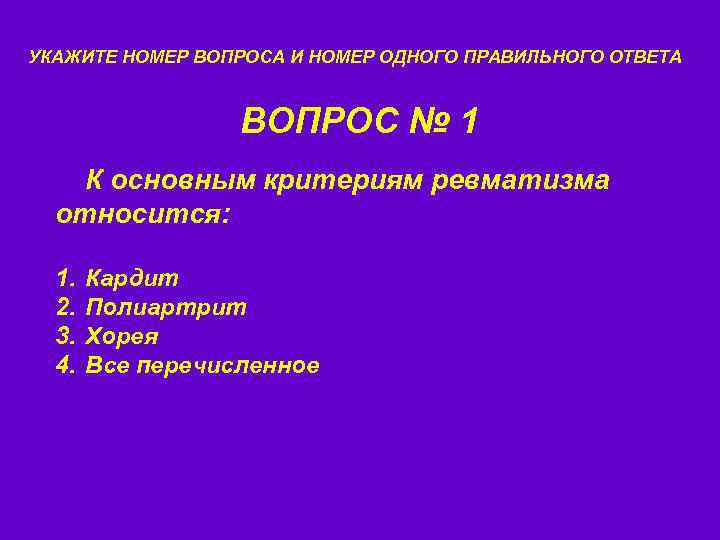 УКАЖИТЕ НОМЕР ВОПРОСА И НОМЕР ОДНОГО ПРАВИЛЬНОГО ОТВЕТА

ВОПРОС № 1

К основным критериям ревматизма относится:

1. Кардит
2. Полиартрит
3. Хорея
4. Все перечисленное